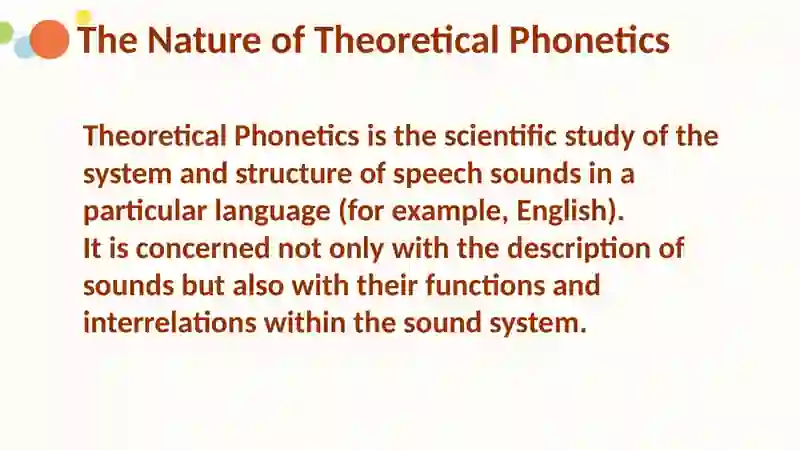 The Nature of Theoretical Phonetics

Theoretical Phonetics is the scientific study of the system and structure of speech sounds in a particular language (for example, English).
It is concerned not only with the description of sounds but also with their functions and interrelations within the sound system.